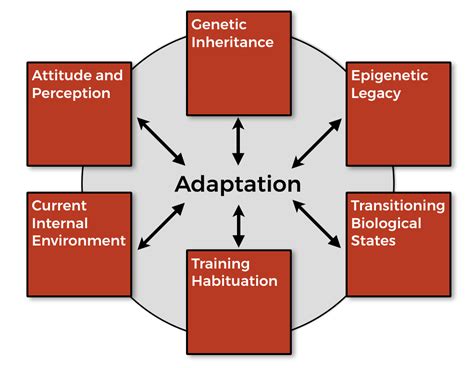 Genetic Inheritance

Attitude and Perception

Epigenetic Legacy

Adaptation

Current Internal Environment

Transitioning Biological States

Training Habituation